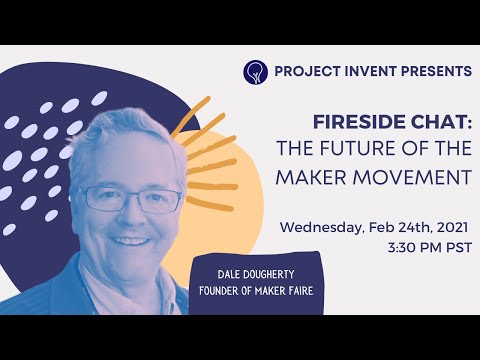 PROJECT INVENT PRESENTS

FIRESIDE CHAT:
THE FUTURE OF THE MAKER MOVEMENT

Wednesday, Feb 24th, 2021
3:30 PM PST

DALE DOUGHERTY
FOUNDER OF MAKER FAIRE